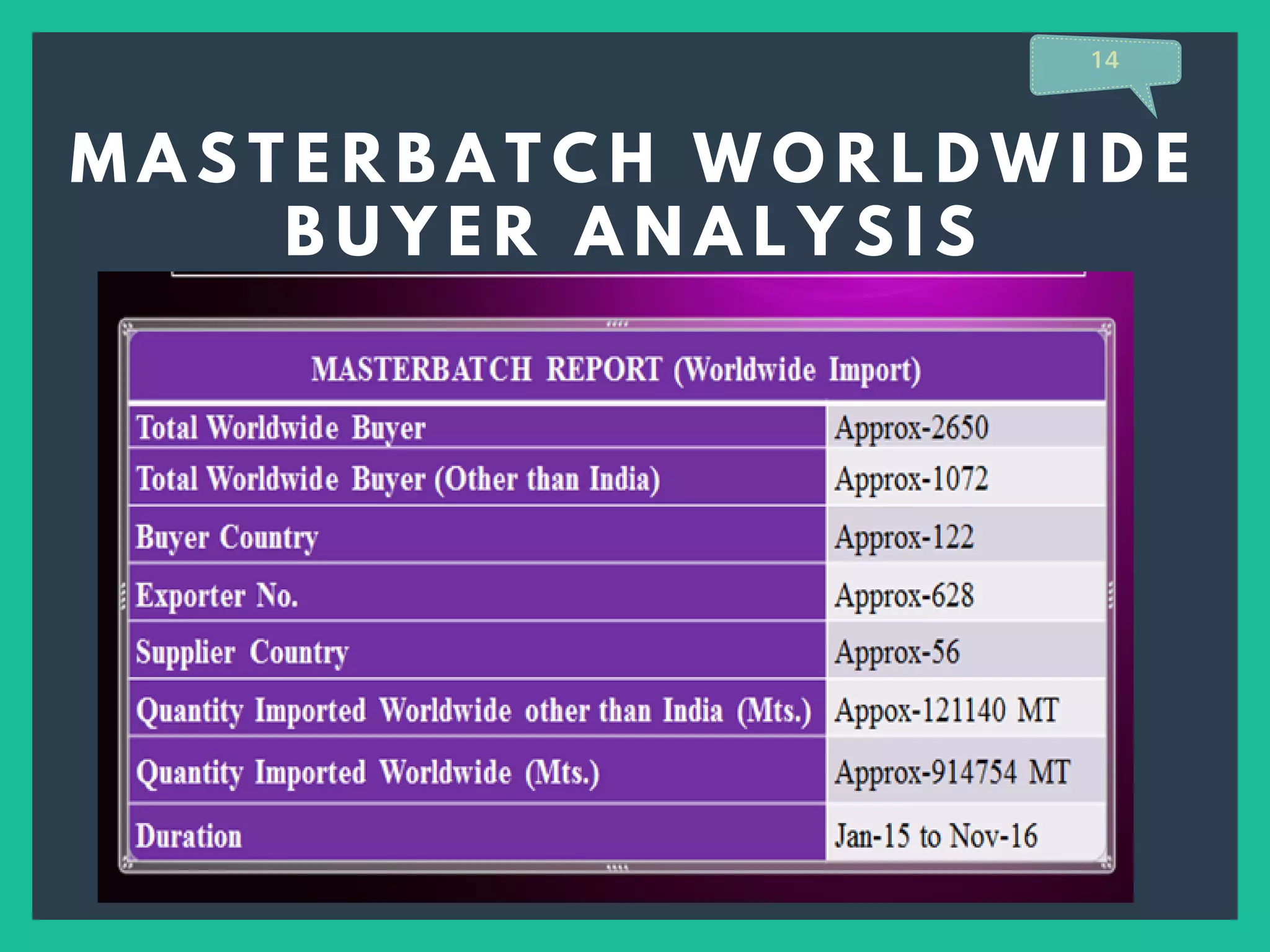 14

MASTERBATCH WORLDWIDE BUYER ANALYSIS

| MASTERBATCH REPORT (Worldwide Import) | |
|---|---|
| Total Worldwide Buyer | Approx-2650 |
| Total Worldwide Buyer (Other than India) | Approx-1072 |
| Buyer Country | Approx-122 |
| Exporter No. | Approx-628 |
| Supplier Country | Approx-56 |
| Quantity Imported Worldwide other than India (Mts.) | Appox-121140 MT |
| Quantity Imported Worldwide (Mts.) | Approx-914754 MT |
| Duration | Jan-15 to Nov-16 |